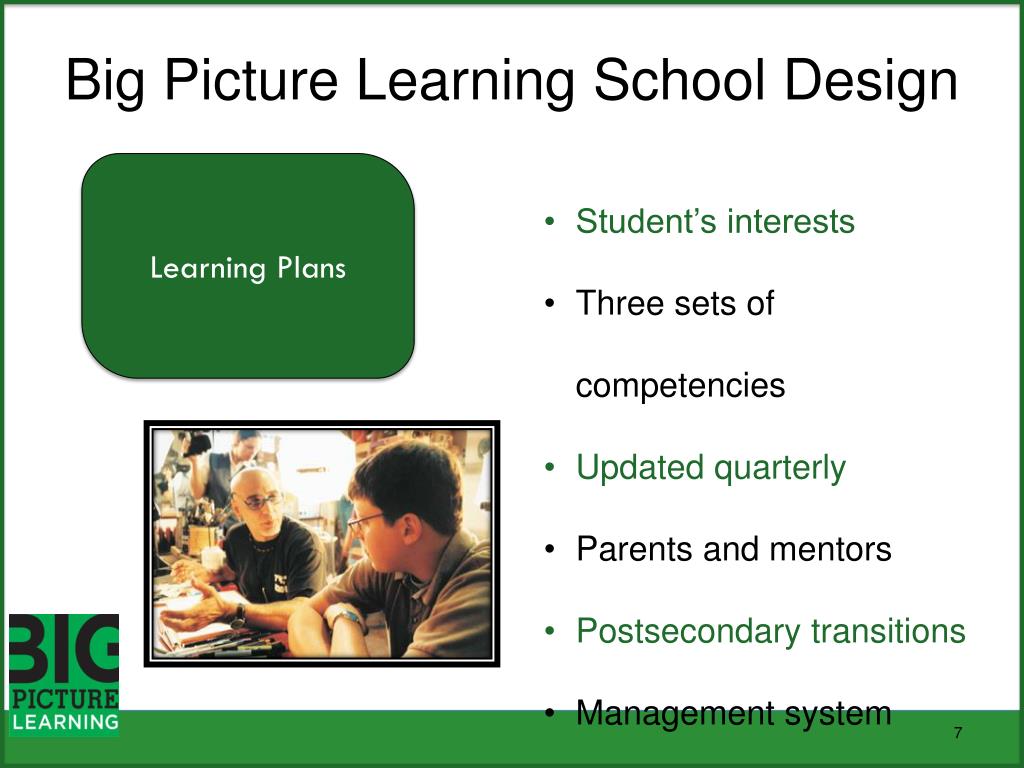 Big Picture Learning School Design

Learning Plans

• Student's interests
• Three sets of competencies
• Updated quarterly
• Parents and mentors
• Postsecondary transitions
• Management system

BIG PICTURE LEARNING

7